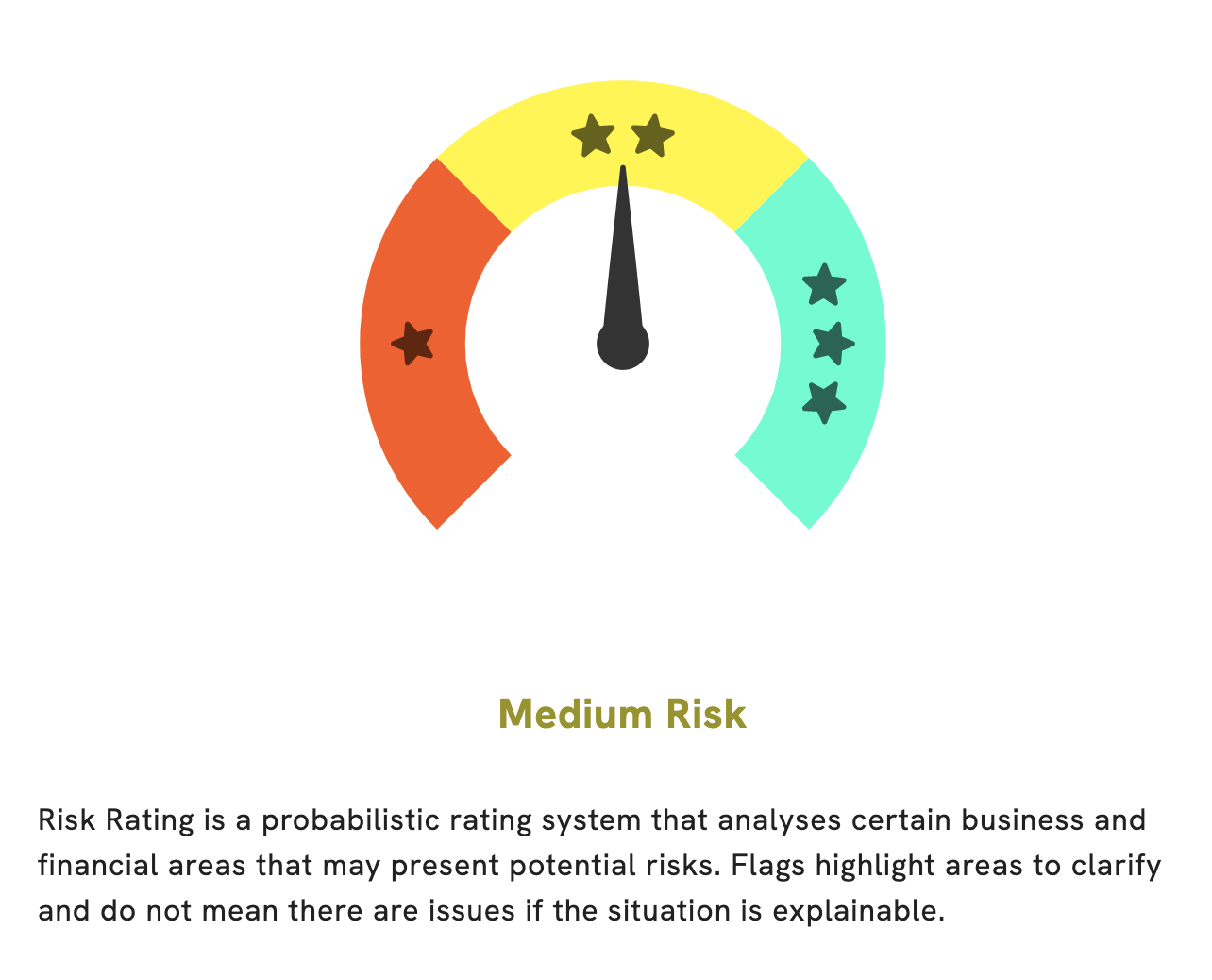 Medium Risk

Risk Rating is a probabilistic rating system that analyses certain business and financial areas that may present potential risks. Flags highlight areas to clarify and do not mean there are issues if the situation is explainable.